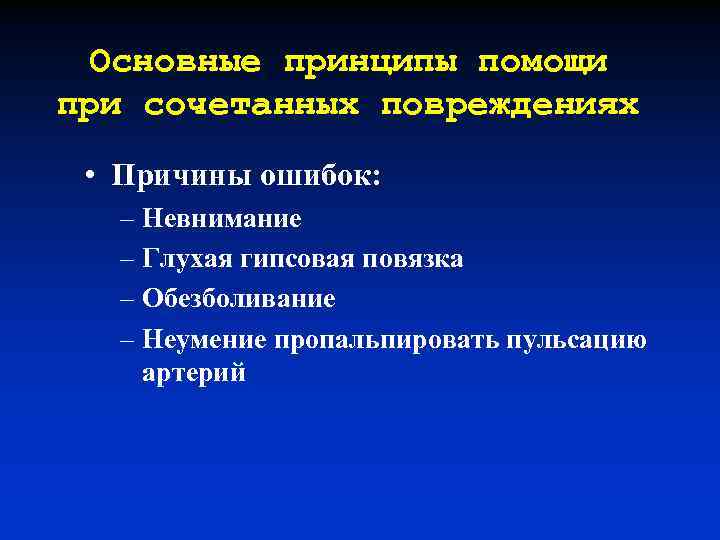 Основные принципы помощи при сочетанных повреждениях

• Причины ошибок:
– Невнимание
– Глухая гипсовая повязка
– Обезболивание
– Неумение пропальпировать пульсацию артерий